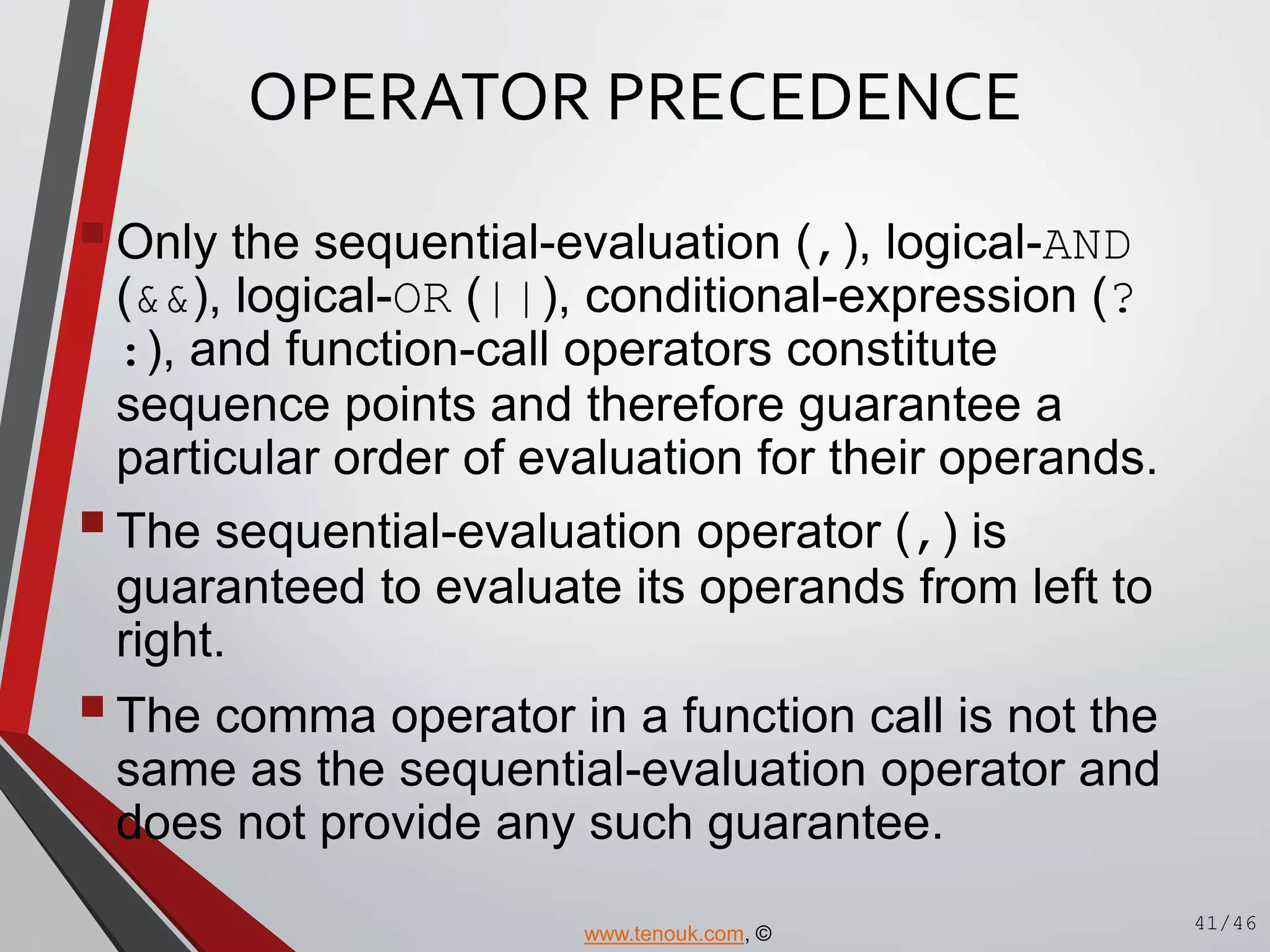 OPERATOR PRECEDENCE

Only the sequential-evaluation (,), logical-AND (&&), logical-OR (||), conditional-expression (? :), and function-call operators constitute sequence points and therefore guarantee a particular order of evaluation for their operands.

The sequential-evaluation operator (,) is guaranteed to evaluate its operands from left to right.

The comma operator in a function call is not the same as the sequential-evaluation operator and does not provide any such guarantee.

www.tenouk.com, ©

41/46